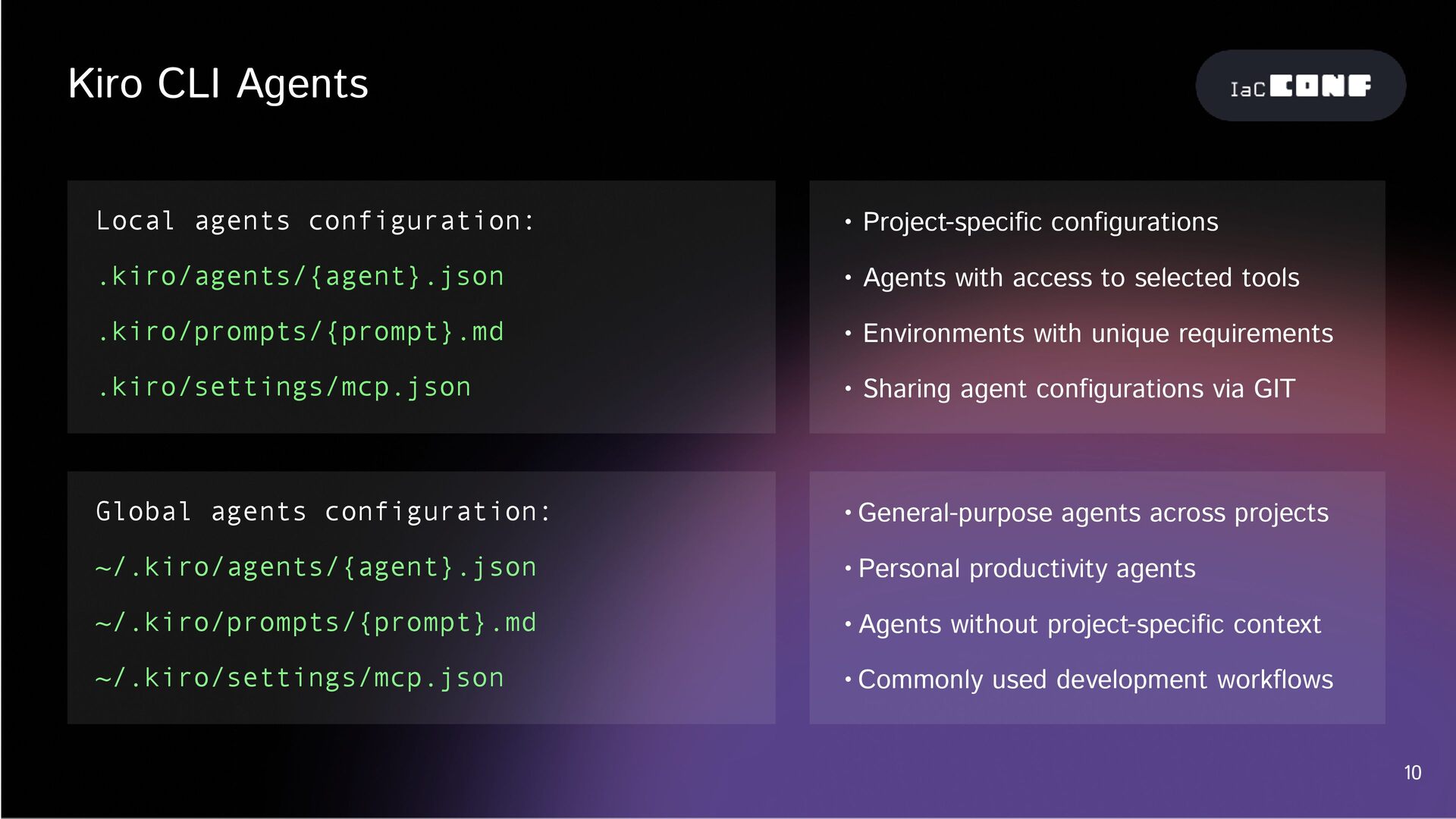 Kiro CLI Agents

IaCCONF

Local agents configuration:

.kiro/agents/{agent}.json

.kiro/prompts/{prompt}.md

.kiro/settings/mcp.json

• Project-specific configurations
• Agents with access to selected tools
• Environments with unique requirements
• Sharing agent configurations via GIT

Global agents configuration:

~/.kiro/agents/{agent}.json

~/.kiro/prompts/{prompt}.md

~/.kiro/settings/mcp.json

• General-purpose agents across projects
• Personal productivity agents
• Agents without project-specific context
• Commonly used development workflows

10